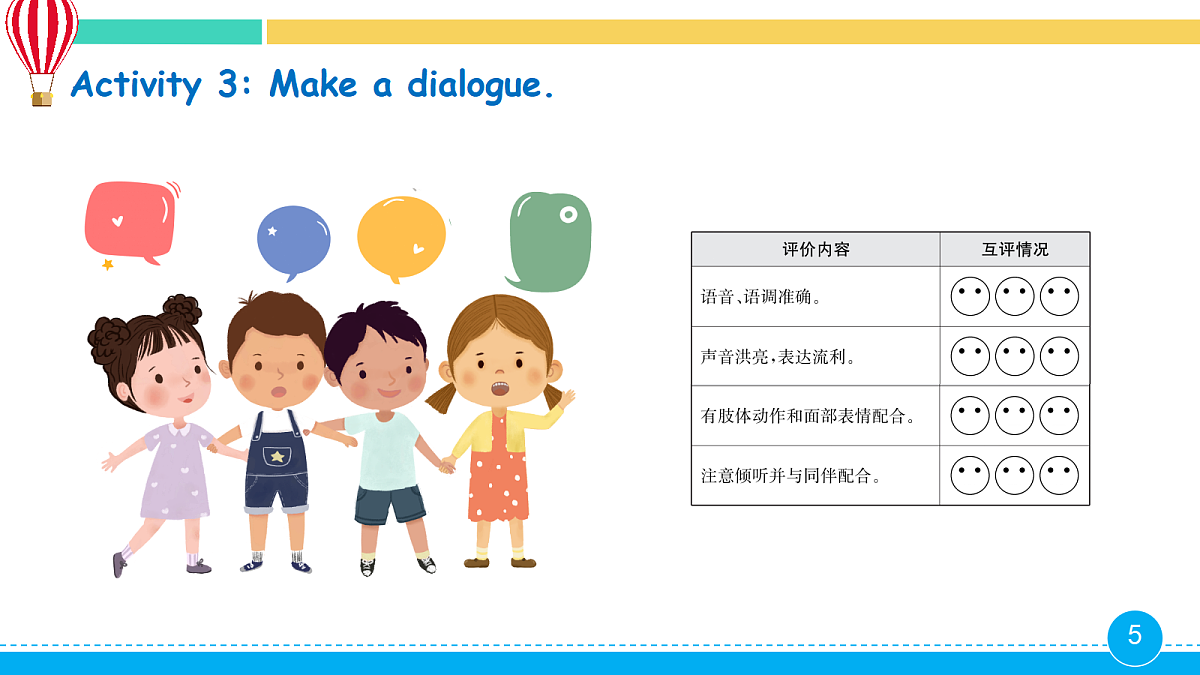 Activity 3: Make a dialogue.

| 评价内容 | 互评情况 |
|---|---|
| 语音、语调准确。 | |
| 声音洪亮，表达流利。 | |
| 有肢体动作和面部表情配合。 | |
| 注意倾听并与同伴配合。 | |

5